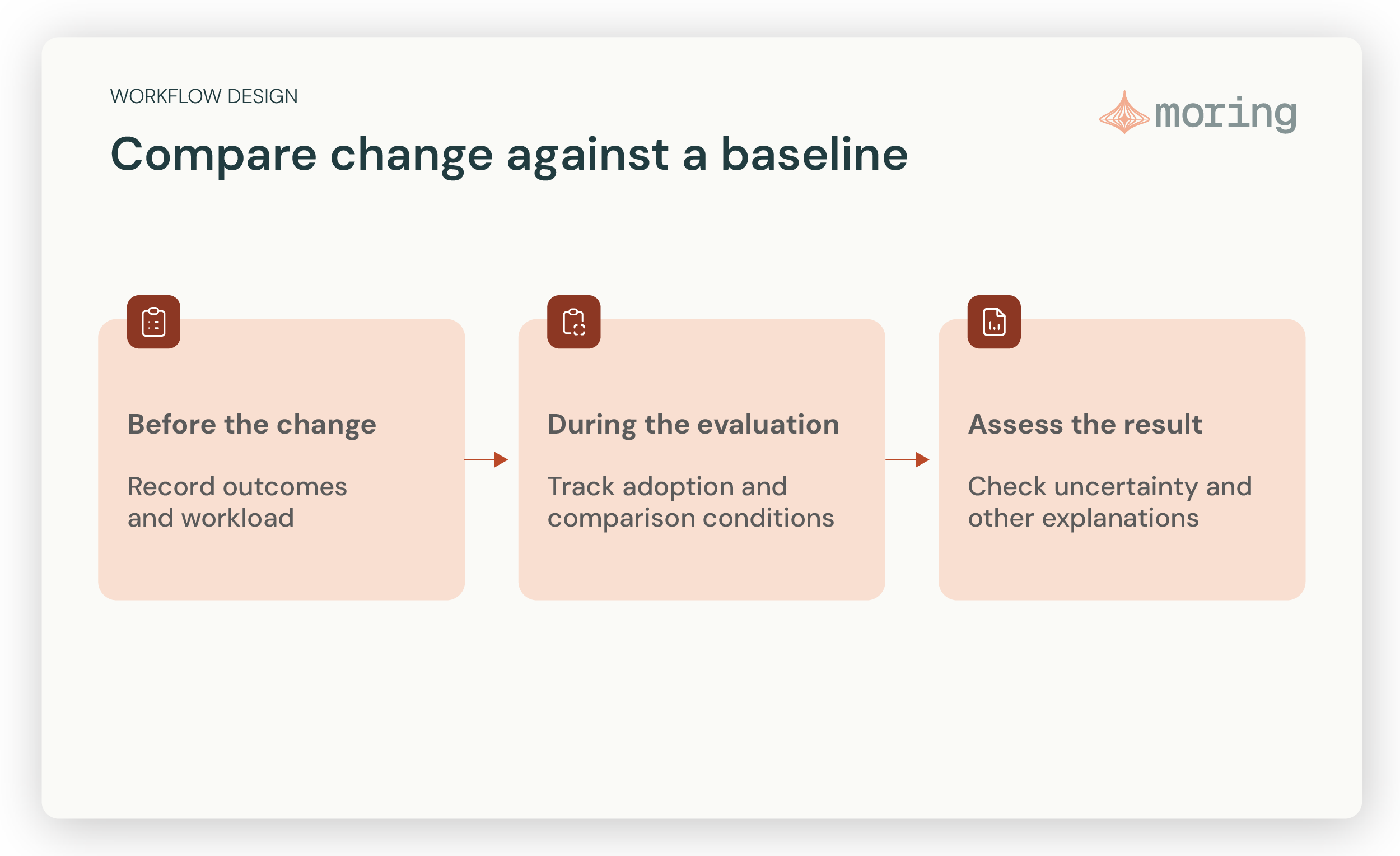 WORKFLOW DESIGN

moring

Compare change against a baseline

Before the change

Record outcomes and workload

During the evaluation

Track adoption and comparison conditions

Assess the result

Check uncertainty and other explanations